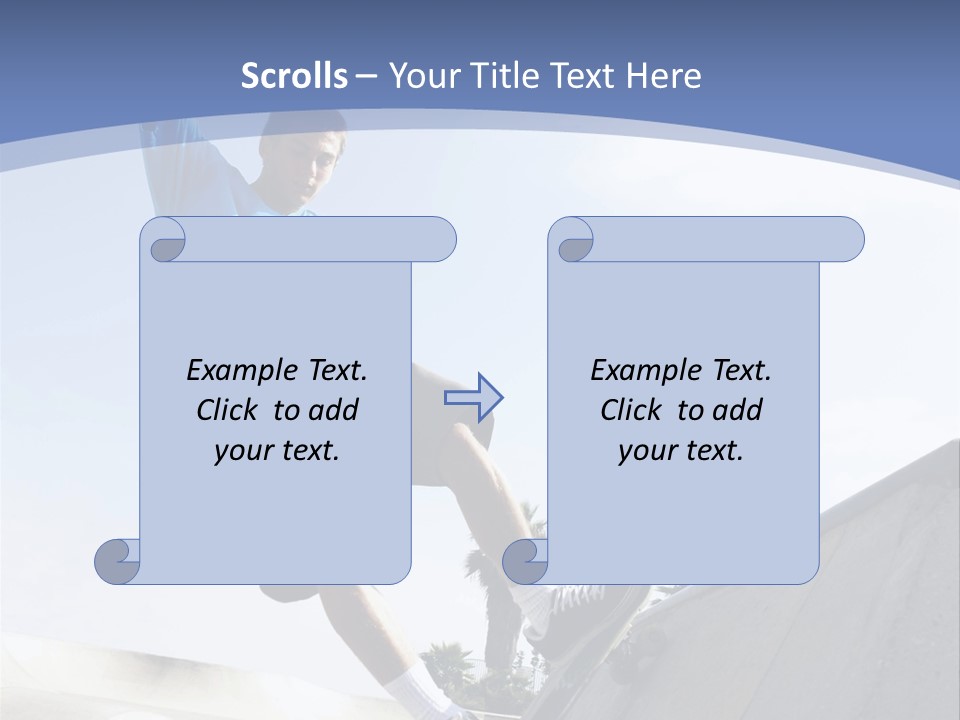 Scrolls – Your Title Text Here

Example Text. Click to add your text.

Example Text. Click to add your text.